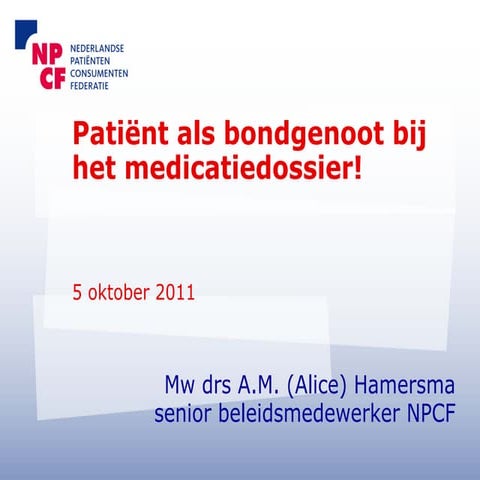 NPCF
NEDERLANDSE
PATIËNTEN
CONSUMENTEN
FEDERATIE

Patiënt als bondgenoot bij het medicatiedossier!

5 oktober 2011

Mw drs A.M. (Alice) Hamersma
senior beleidsmedewerker NPCF